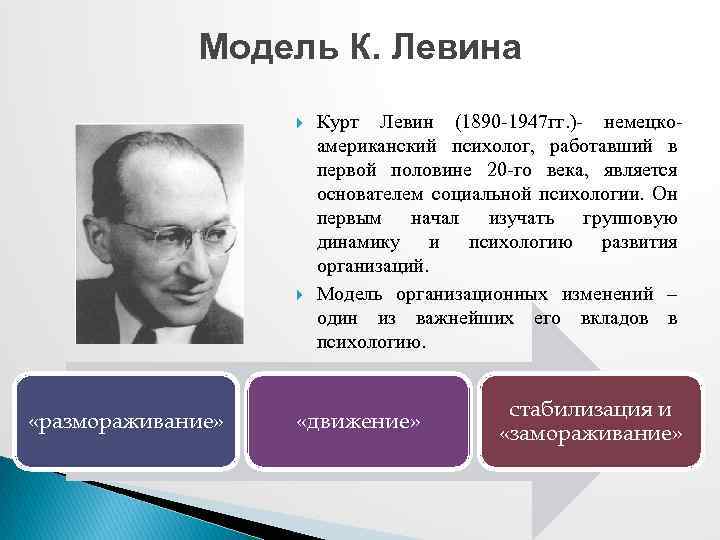 Модель К. Левина

Курт Левин (1890-1947гг.)- немецко-американский психолог, работавший в первой половине 20-го века, является основателем социальной психологии. Он первым начал изучать групповую динамику и психологию развития организаций.

Модель организационных изменений – один из важнейших его вкладов в психологию.

«размораживание»

«движение»

стабилизация и «замораживание»